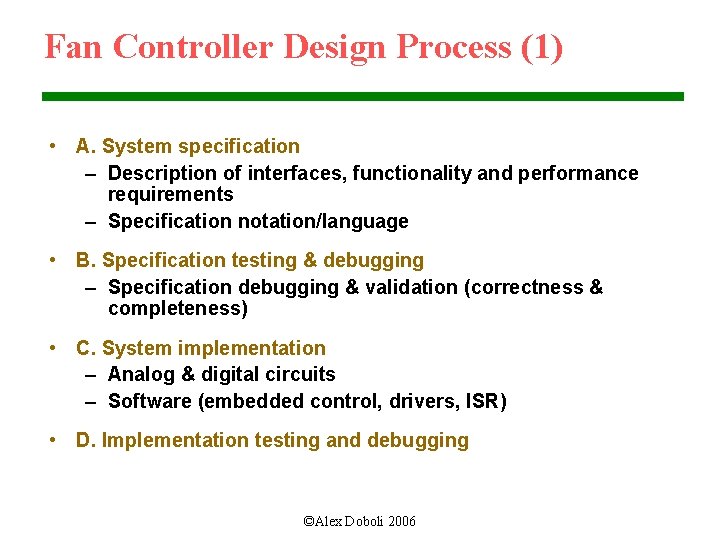 Fan Controller Design Process (1)

• A. System specification
– Description of interfaces, functionality and performance requirements
– Specification notation/language

• B. Specification testing & debugging
– Specification debugging & validation (correctness & completeness)

• C. System implementation
– Analog & digital circuits
– Software (embedded control, drivers, ISR)

• D. Implementation testing and debugging

©Alex Doboli 2006